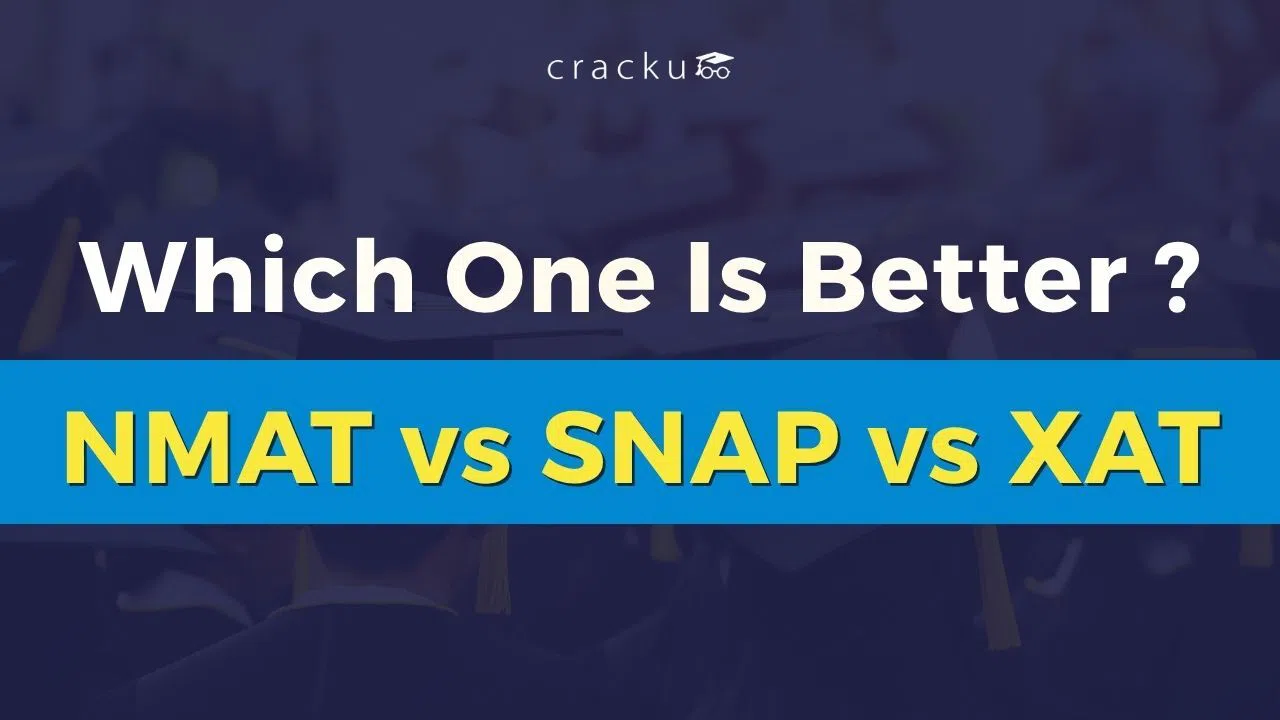 cracku

Which One Is Better ?

NMAT vs SNAP vs XAT